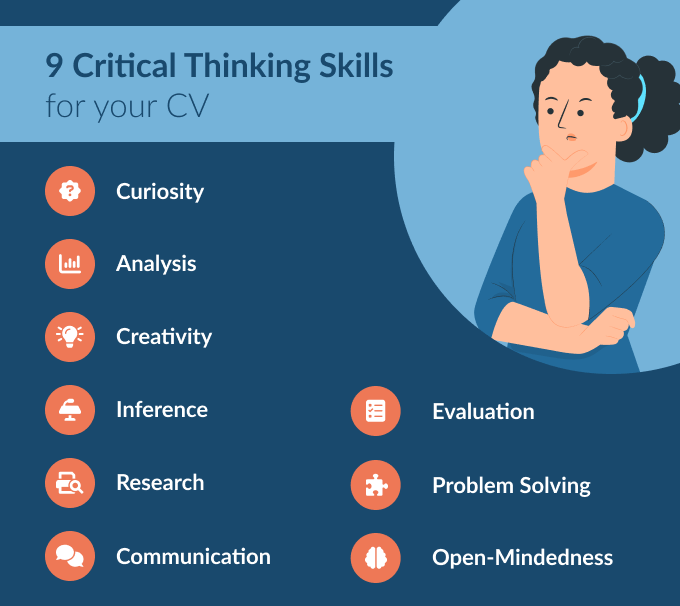 9 Critical Thinking Skills
for your CV

Curiosity

Analysis

Creativity

Inference

Research

Communication

Evaluation

Problem Solving

Open-Mindedness